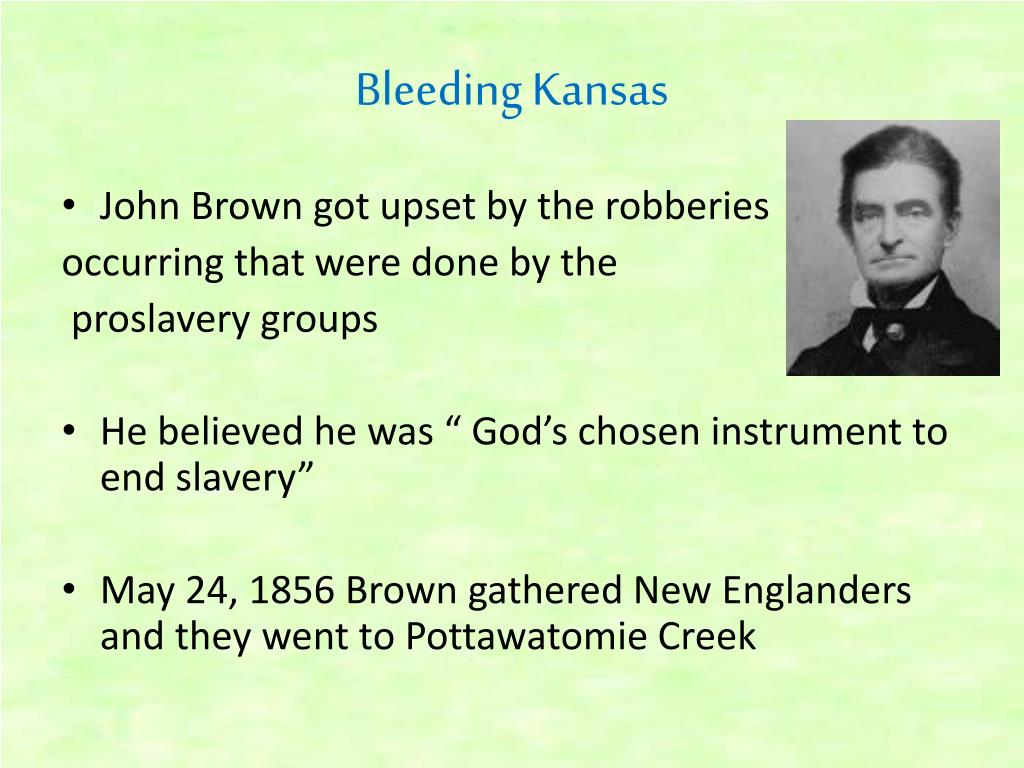 Bleeding Kansas

• John Brown got upset by the robberies occurring that were done by the proslavery groups

• He believed he was “ God’s chosen instrument to end slavery”

• May 24, 1856 Brown gathered New Englanders and they went to Pottawatomie Creek